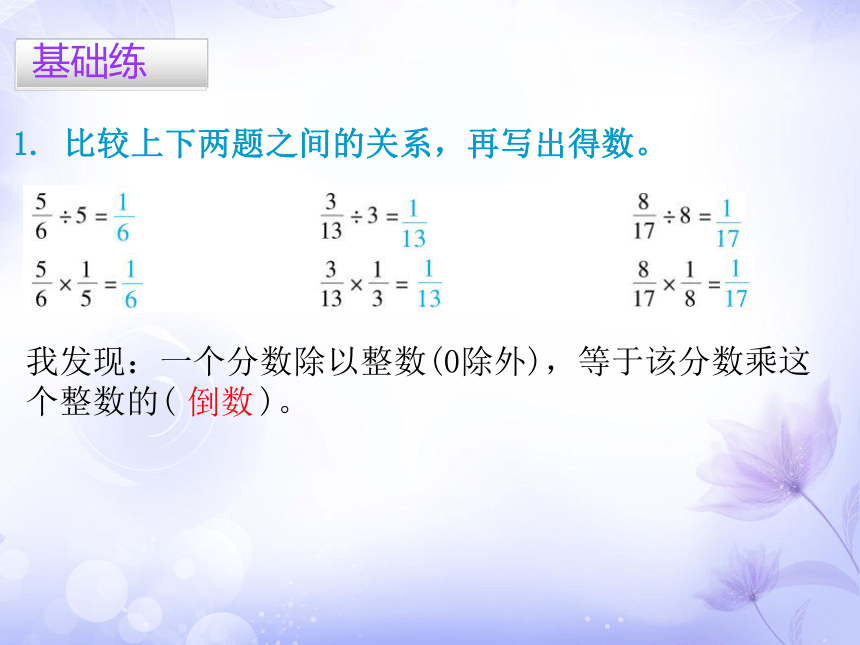 基础练

1. 比较上下两题之间的关系，再写出得数。

$\frac{5}{6} \div 5 = \frac{1}{6}$

$\frac{5}{6} \times \frac{1}{5} = \frac{1}{6}$

$\frac{3}{13} \div 3 = \frac{1}{13}$

$\frac{3}{13} \times \frac{1}{3} = \frac{1}{13}$

$\frac{8}{17} \div 8 = \frac{1}{17}$

$\frac{8}{17} \times \frac{1}{8} = \frac{1}{17}$

我发现：一个分数除以整数(0除外)，等于该分数乘这个整数的( 倒数 )。